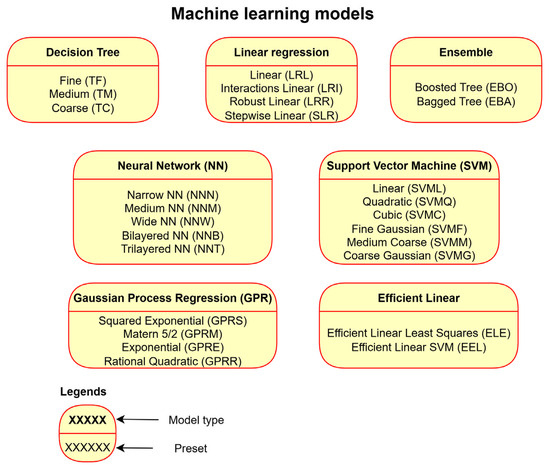 Machine learning models

Decision Tree

Fine (TF)
Medium (TM)
Coarse (TC)

Linear regression

Linear (LRL)
Interactions Linear (LRI)
Robust Linear (LRR)
Stepwise Linear (SLR)

Ensemble

Boosted Tree (EBO)
Bagged Tree (EBA)

Neural Network (NN)

Narrow NN (NNN)
Medium NN (NNM)
Wide NN (NNW)
Bilayered NN (NNB)
Trilayered NN (NNT)

Support Vector Machine (SVM)

Linear (SVML)
Quadratic (SVMQ)
Cubic (SVMC)
Fine Gaussian (SVMF)
Medium Coarse (SVMM)
Coarse Gaussian (SVMG)

Gaussian Process Regression (GPR)

Squared Exponential (GPRS)
Matern 5/2 (GPRM)
Exponential (GPRE)
Rational Quadratic (GPRR)

Efficient Linear

Efficient Linear Least Squares (ELE)
Efficient Linear SVM (EEL)

Legends

XXXXX
XXXXXX

Model type

Preset